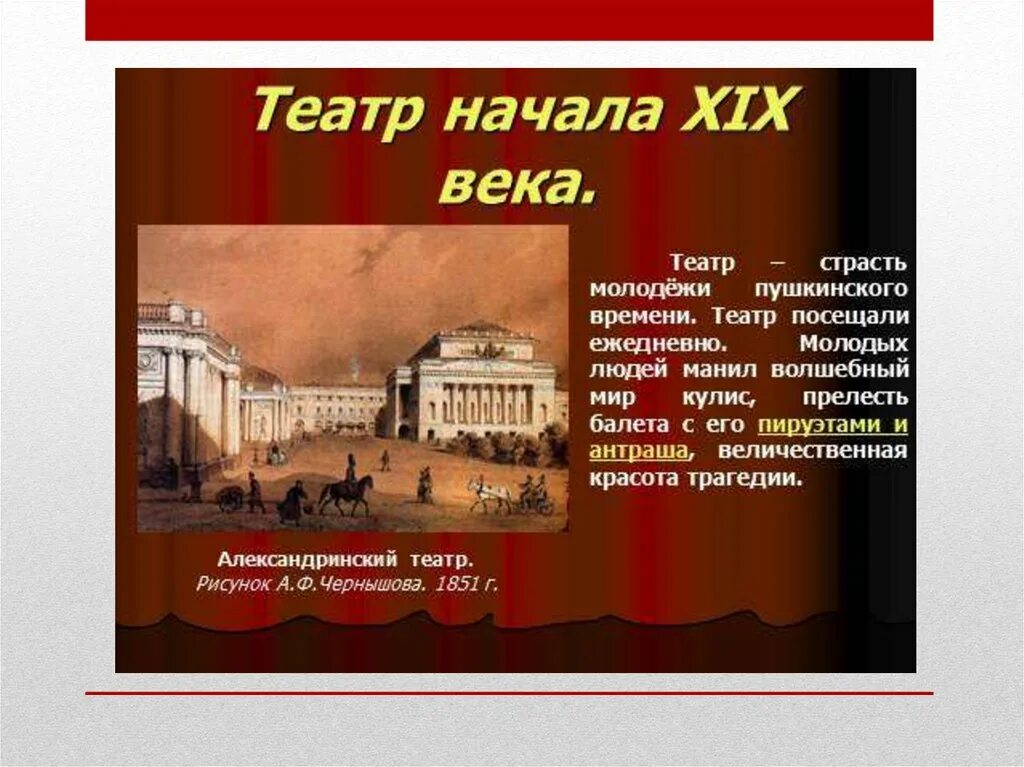 Театр начала XIX века.

Театр – страсть молодёжи пушкинского времени. Театр посещали ежедневно. Молодых людей манил волшебный мир кулис, прелесть балета с его пируэтами и антраша, величественная красота трагедии.

Александринский театр.
Рисунок А.Ф.Чернышова. 1851 г.